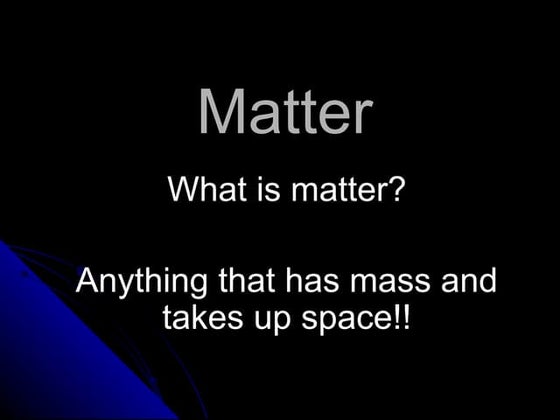 Matter

What is matter?

Anything that has mass and takes up space!!